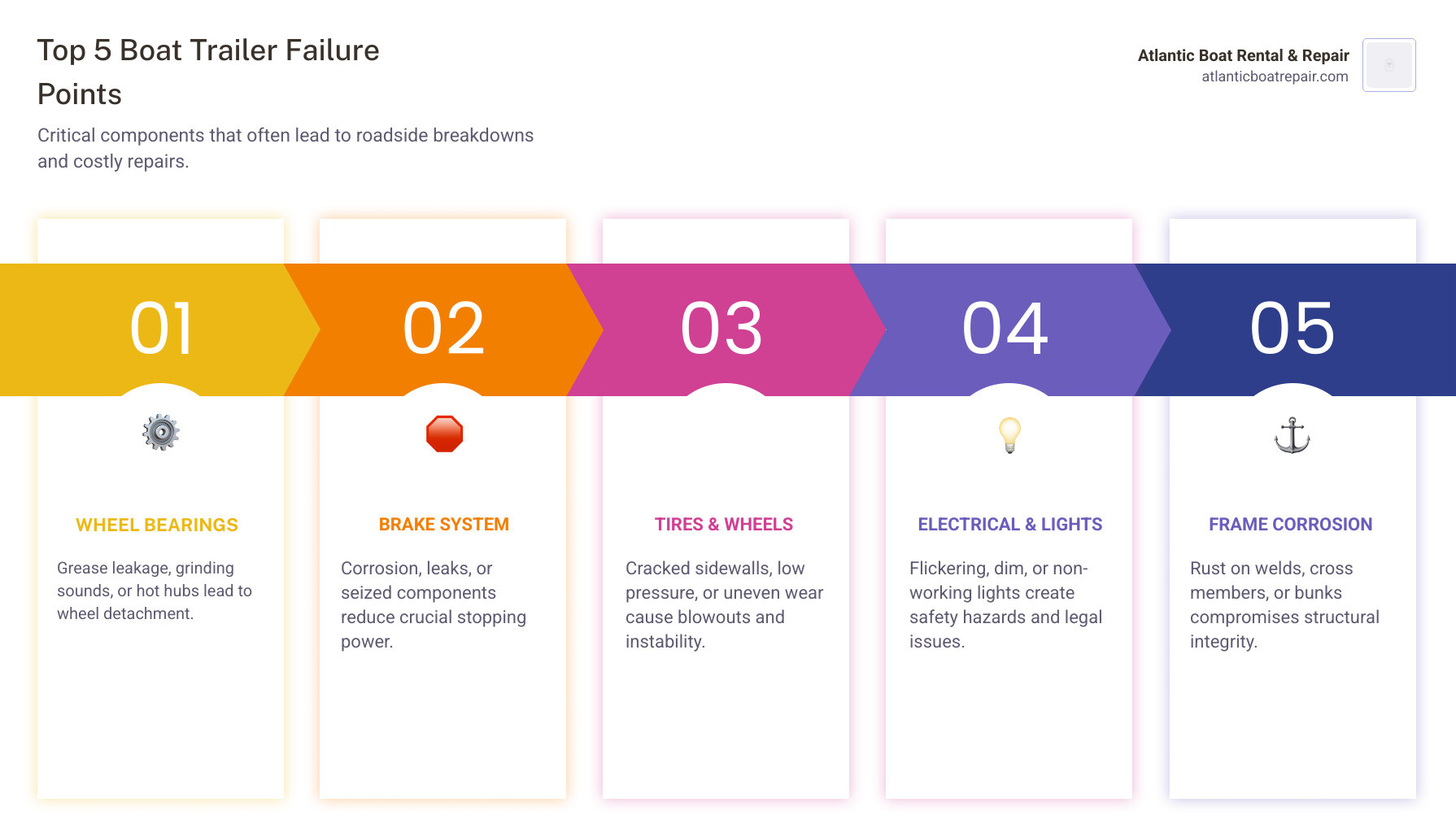 Top 5 Boat Trailer Failure Points

Critical components that often lead to roadside breakdowns and costly repairs.

Atlantic Boat Rental & Repair
atlanticboatrepair.com

01

WHEEL BEARINGS

Grease leakage, grinding sounds, or hot hubs lead to wheel detachment.

02

BRAKE SYSTEM

Corrosion, leaks, or seized components reduce crucial stopping power.

03

TIRES & WHEELS

Cracked sidewalls, low pressure, or uneven wear cause blowouts and instability.

04

ELECTRICAL & LIGHTS

Flickering, dim, or non-working lights create safety hazards and legal issues.

05

FRAME CORROSION

Rust on welds, cross members, or bunks compromises structural integrity.